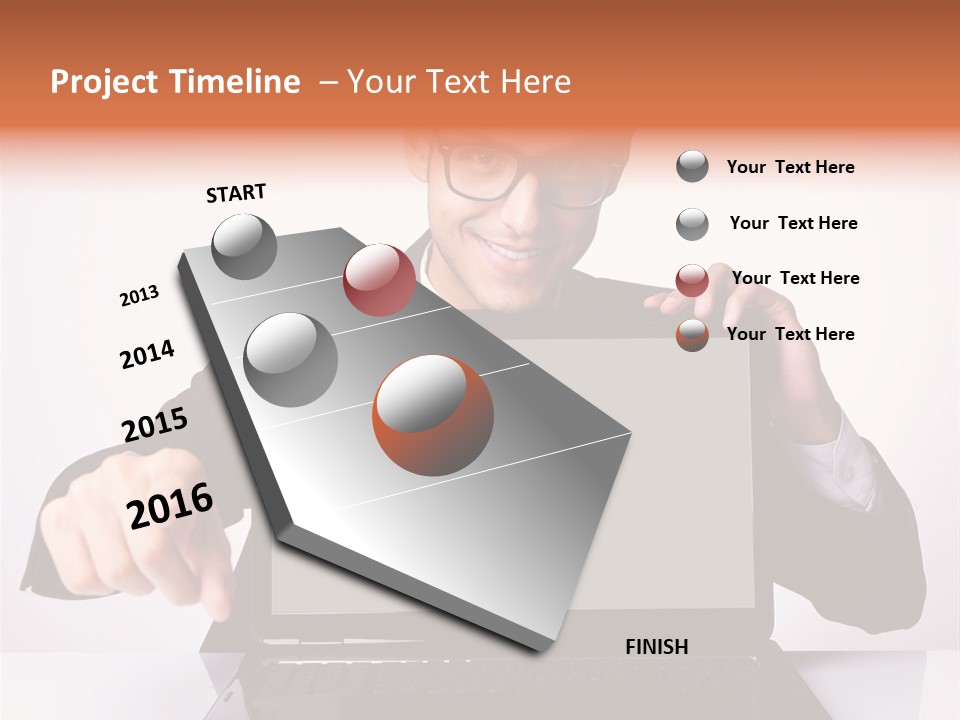 Project Timeline – Your Text Here

START

2013

2014

2015

2016

FINISH

Your Text Here

Your Text Here

Your Text Here

Your Text Here